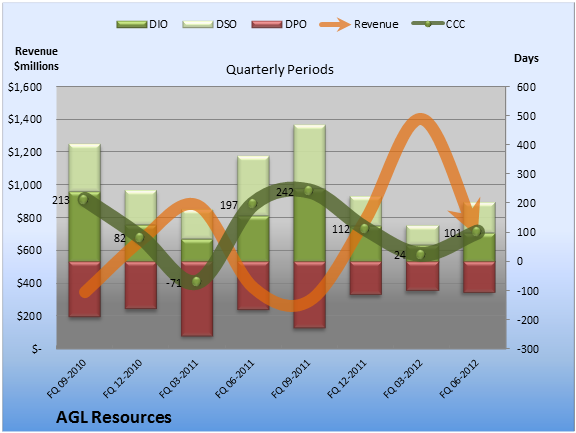 DIO DSO DPO Revenue CCC

Revenue $millions

Quarterly Periods

Days

$1,600
$1,400
$1,200
$1,000
$800
$600
$400
$200
$-

600
500
400
300
200
100
0
-100
-200
-300

213
82
-71
197
242
112
24
101

FQ 09-2010
FQ 12-2010
FQ 03-2011
FQ 06-2011
FQ 09-2011
FQ 12-2011
FQ 03-2012
FQ 06-2012

AGL Resources